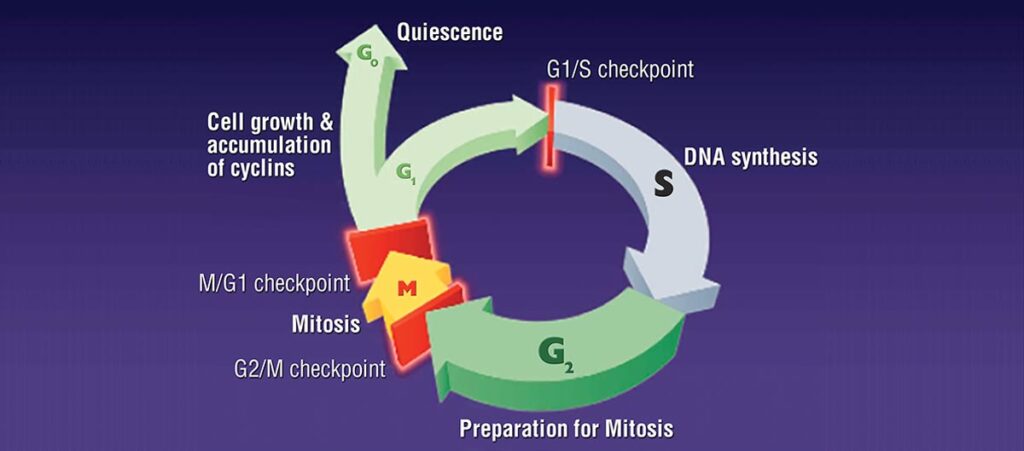 Quiescence

$G_0$

G1/S checkpoint

Cell growth & accumulation of cyclins

$G_1$

DNA synthesis

S

M/G1 checkpoint

M

Mitosis

G2/M checkpoint

$G_2$

Preparation for Mitosis